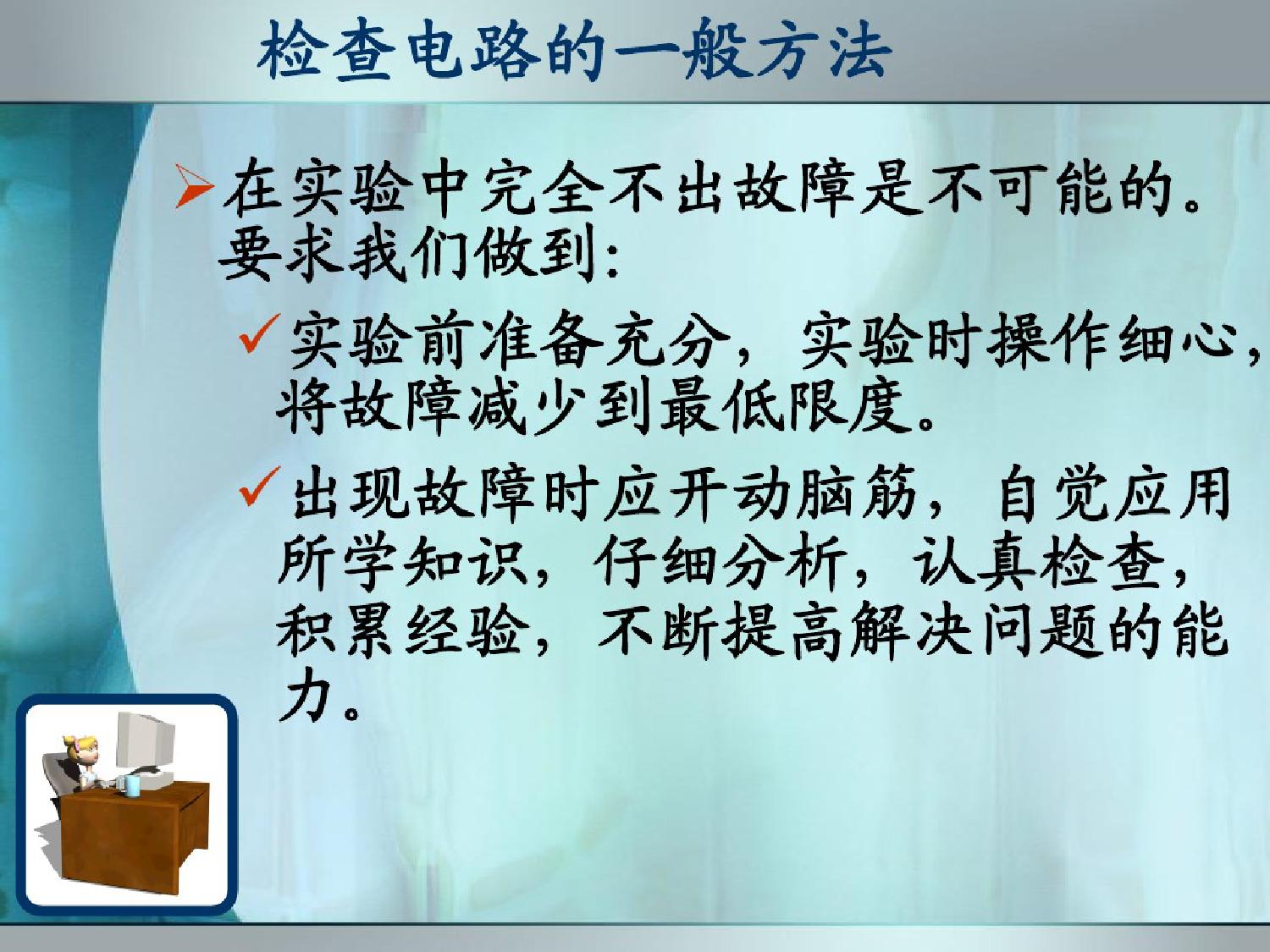 检查电路的一般方法

➢在实验中完全不出故障是不可能的。要求我们做到:

✓实验前准备充分，实验时操作细心，将故障减少到最低限度。

✓出现故障时应开动脑筋，自觉应用所学知识，仔细分析，认真检查，积累经验，不断提高解决问题的能力。